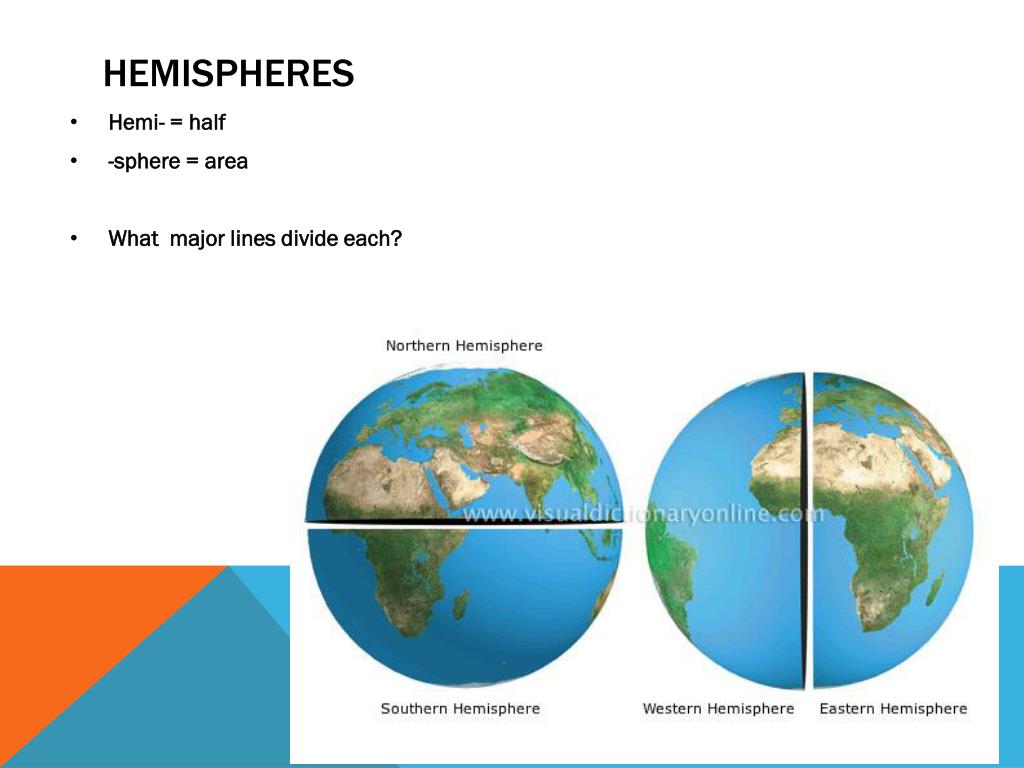 HEMISPHERES

• Hemi- = half
• -sphere = area

• What major lines divide each?

Northern Hemisphere

www.visualdictionaryonline.com

Southern Hemisphere

Western Hemisphere

Eastern Hemisphere